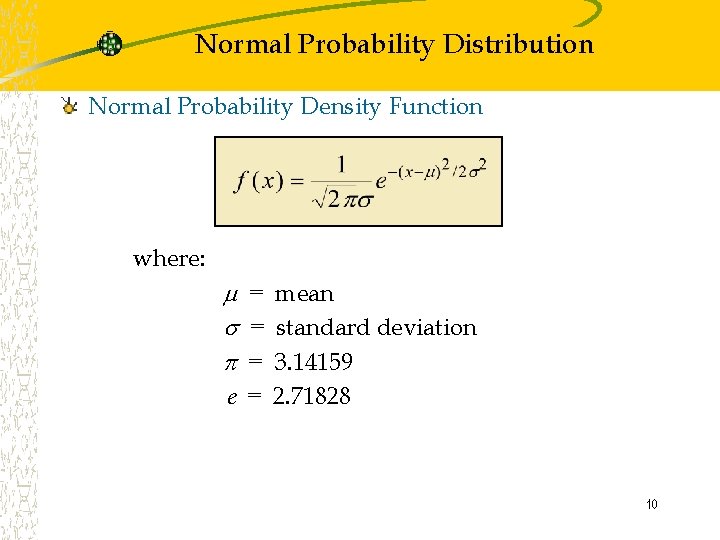 Normal Probability Distribution

Normal Probability Density Function

$f(x) = \frac{1}{\sqrt{2\pi}\sigma} e^{-(x-\mu)^2/2\sigma^2}$

where:

$\mu$ = mean

$\sigma$ = standard deviation

$\pi$ = 3.14159

$e$ = 2.71828

10